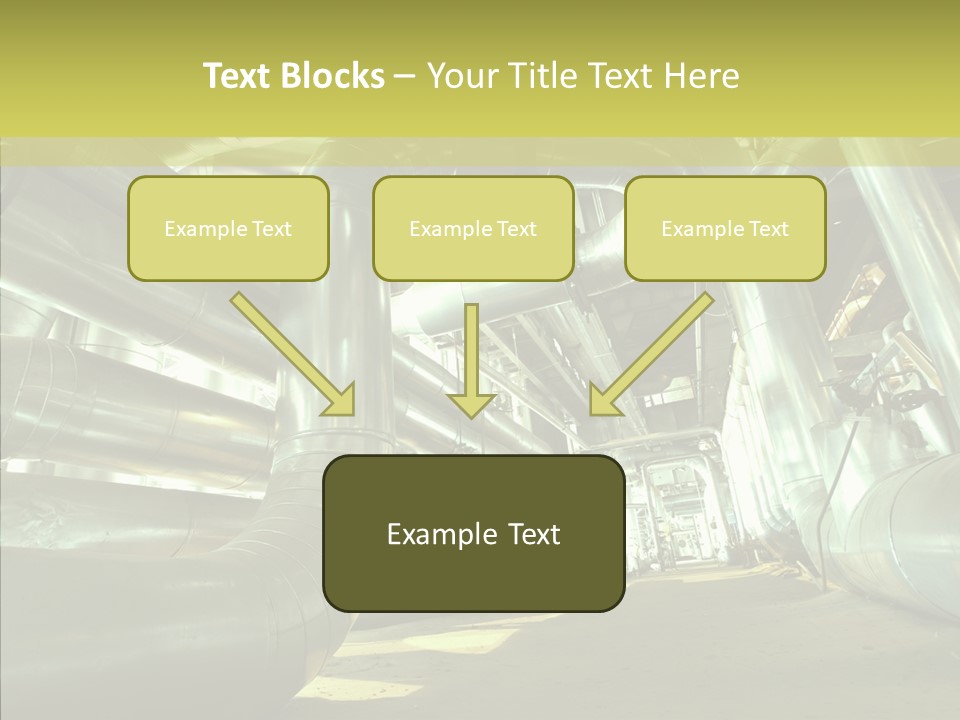 Text Blocks – Your Title Text Here

Example Text

Example Text

Example Text

Example Text